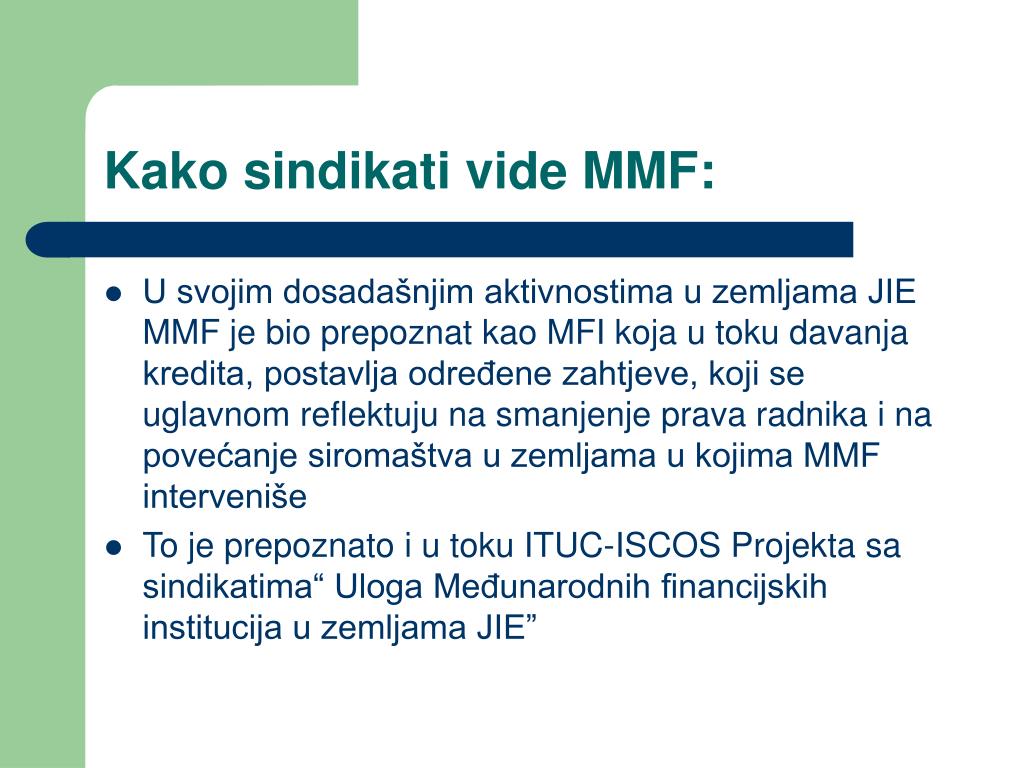 Kako sindikati vide MMF:

- U svojim dosadašnjim aktivnostima u zemljama JIE MMF je bio prepoznat kao MFI koja u toku davanja kredita, postavlja određene zahtjeve, koji se uglavnom reflektuju na smanjenje prava radnika i na povećanje siromaštva u zemljama u kojima MMF interveniše
- To je prepoznato i u toku ITUC-ISCOS Projekta sa sindikatima“ Uloga Međunarodnih financijskih institucija u zemljama JIE”